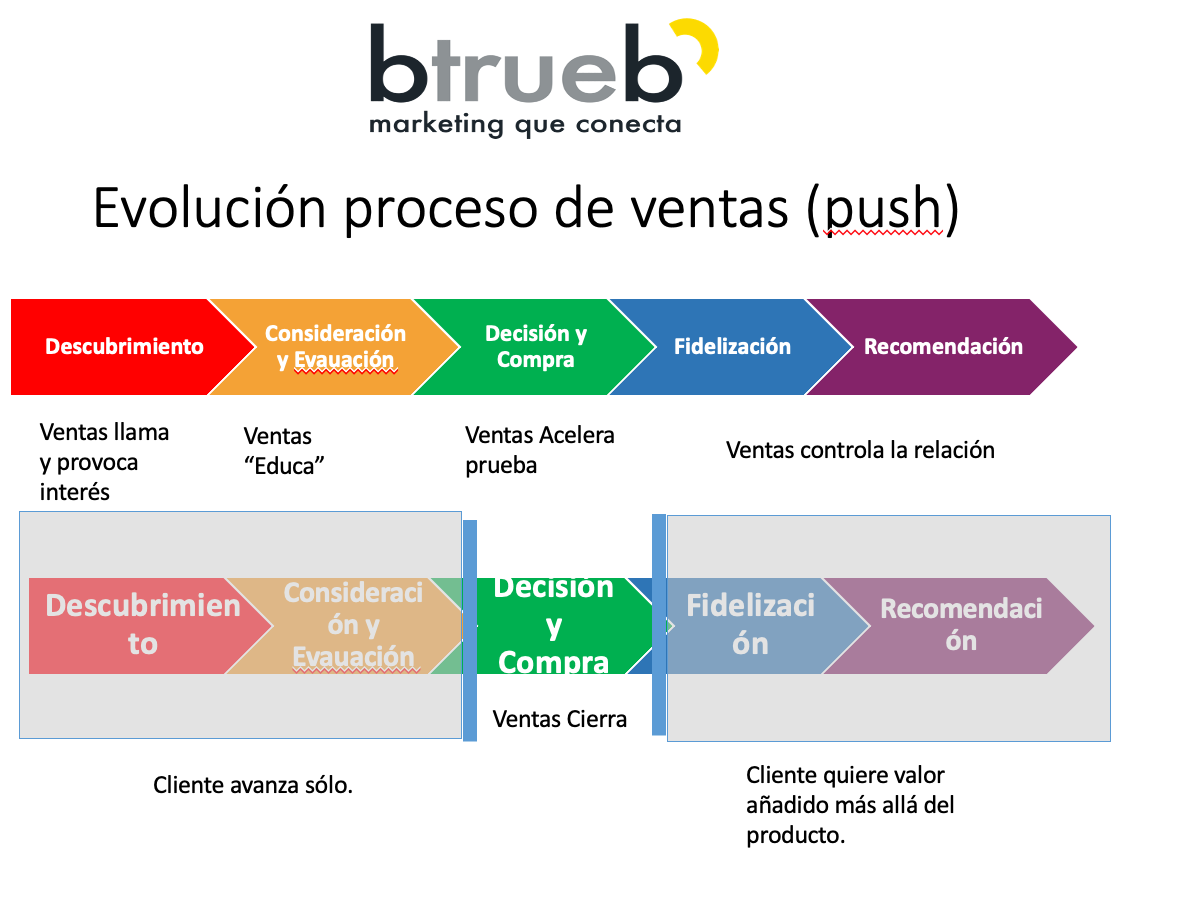 btrueb
marketing que conecta

Evolución proceso de ventas (push)

Descubrimiento

Consideración y Evauación

Decisión y Compra

Fidelización

Recomendación

Ventas llama y provoca interés

Ventas "Educa"

Ventas Acelera prueba

Ventas controla la relación

Descubrimiento

Consideración y Evauación

Decisión y Compra

Fidelización

Recomendación

Ventas Cierra

Cliente avanza sólo.

Cliente quiere valor añadido más allá del producto.